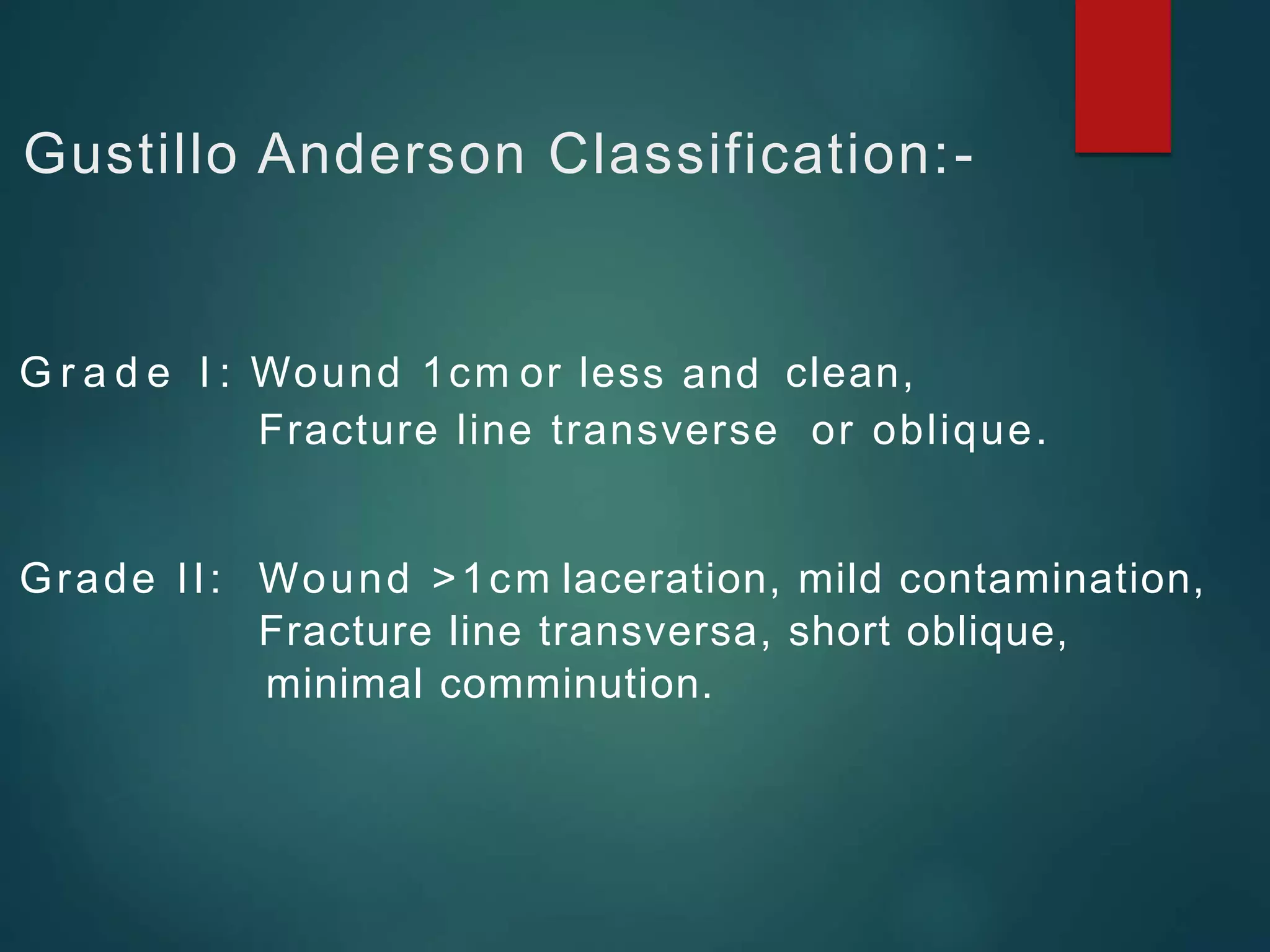 Gustillo Anderson Classification:-

Grade I: Wound 1cm or less and clean, Fracture line transverse or oblique.

Grade II: Wound >1cm laceration, mild contamination, Fracture line transversa, short oblique, minimal comminution.